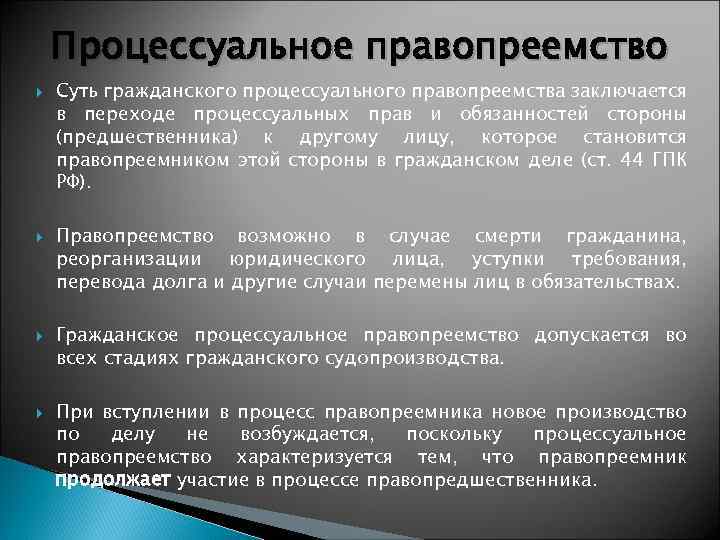 Процессуальное правопреемство

Суть гражданского процессуального правопреемства заключается в переходе процессуальных прав и обязанностей стороны (предшественника) к другому лицу, которое становится правопреемником этой стороны в гражданском деле (ст. 44 ГПК РФ).

Правопреемство возможно в случае смерти гражданина, реорганизации юридического лица, уступки требования, перевода долга и другие случаи перемены лиц в обязательствах.

Гражданское процессуальное правопреемство допускается во всех стадиях гражданского судопроизводства.

При вступлении в процесс правопреемника новое производство по делу не возбуждается, поскольку процессуальное правопреемство характеризуется тем, что правопреемник продолжает участие в процессе правопредшественника.